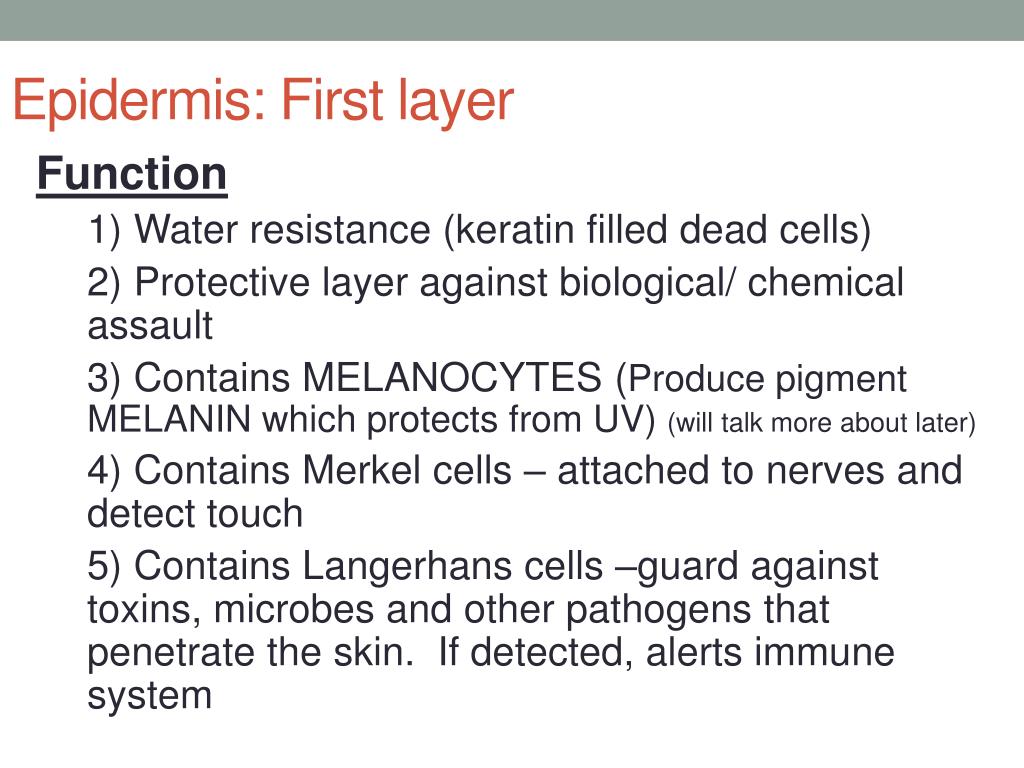 Epidermis: First layer

Function

1) Water resistance (keratin filled dead cells)

2) Protective layer against biological/ chemical assault

3) Contains MELANOCYTES (Produce pigment MELANIN which protects from UV) (will talk more about later)

4) Contains Merkel cells – attached to nerves and detect touch

5) Contains Langerhans cells –guard against toxins, microbes and other pathogens that penetrate the skin.  If detected, alerts immune system